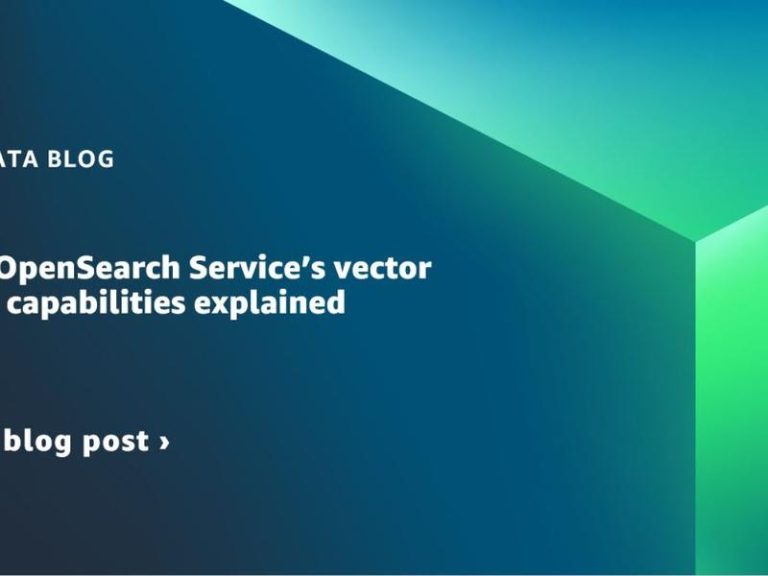 ATA BLOG

OpenSearch Service's vector capabilities explained

blog post ›